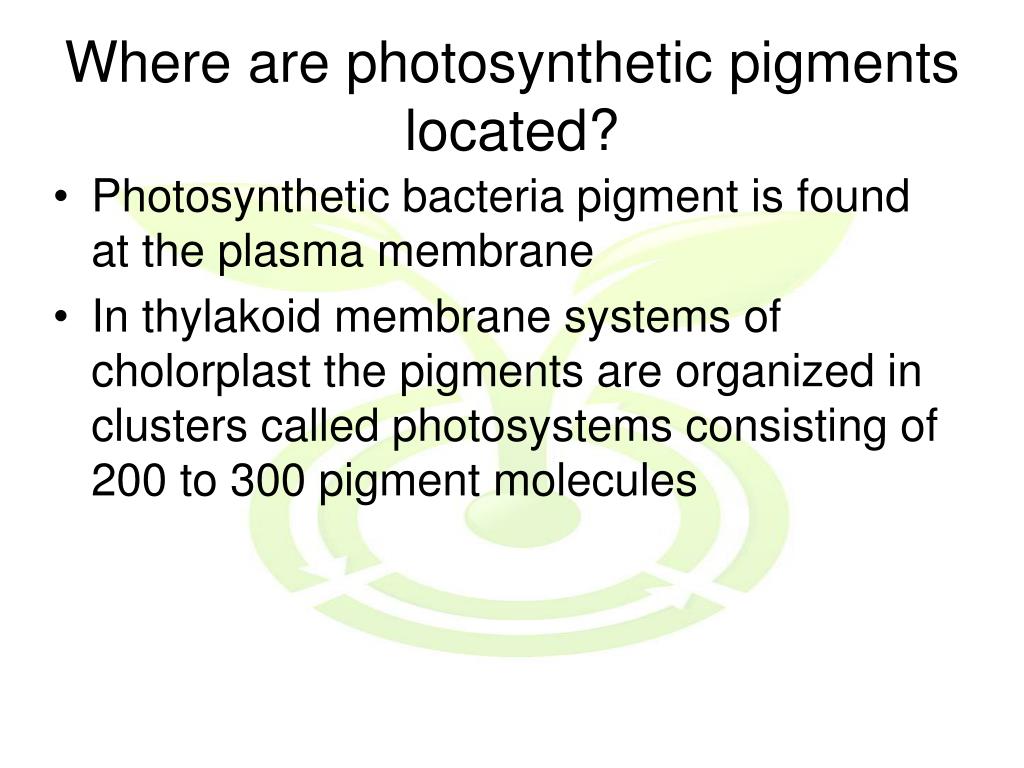 Where are photosynthetic pigments located?

• Photosynthetic bacteria pigment is found at the plasma membrane
• In thylakoid membrane systems of cholorplast the pigments are organized in clusters called photosystems consisting of 200 to 300 pigment molecules